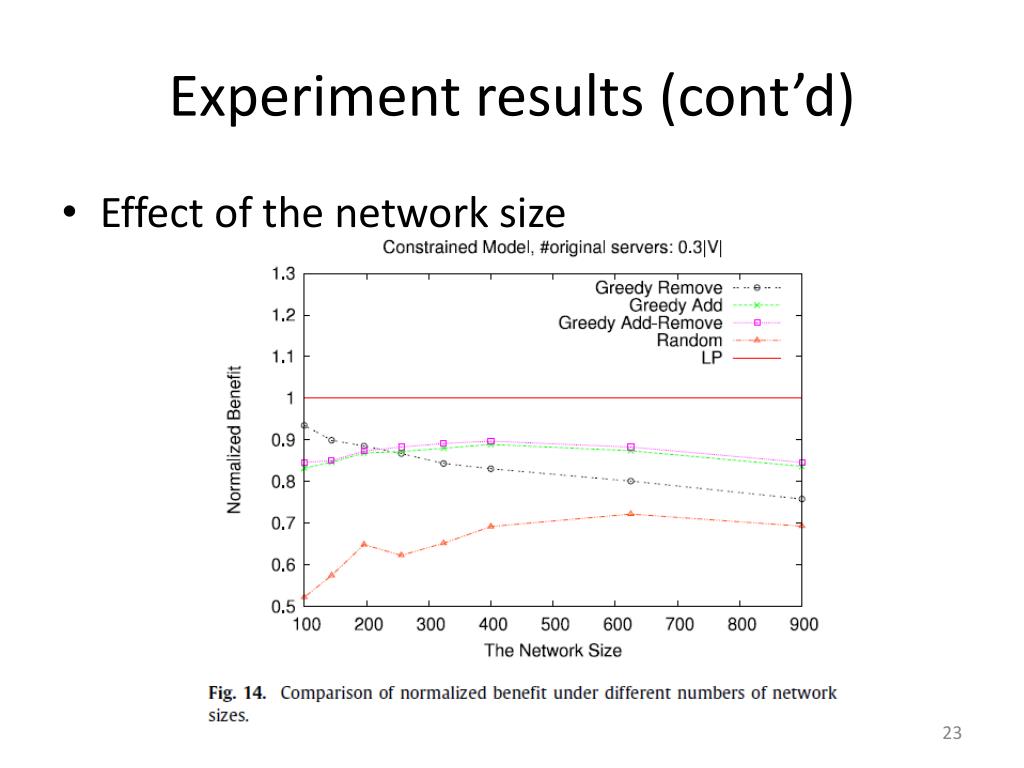 Experiment results (cont'd)

• Effect of the network size

Constrained Model, #original servers: 0.3|V|

Greedy Remove
Greedy Add
Greedy Add-Remove
Random
LP

Normalized Benefit

1.3
1.2
1.1
1
0.9
0.8
0.7
0.6
0.5

100 200 300 400 500 600 700 800 900

The Network Size

Fig. 14. Comparison of normalized benefit under different numbers of network sizes.

23